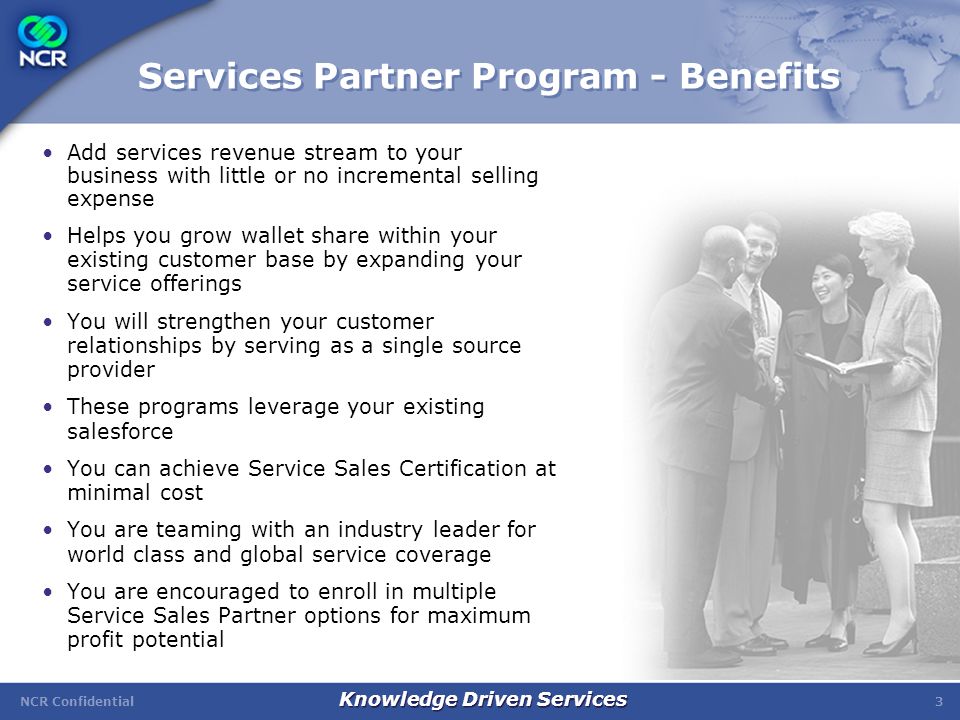 NCR

Services Partner Program - Benefits

• Add services revenue stream to your business with little or no incremental selling expense

• Helps you grow wallet share within your existing customer base by expanding your service offerings

• You will strengthen your customer relationships by serving as a single source provider

• These programs leverage your existing salesforce

• You can achieve Service Sales Certification at minimal cost

• You are teaming with an industry leader for world class and global service coverage

• You are encouraged to enroll in multiple Service Sales Partner options for maximum profit potential

NCR Confidential

Knowledge Driven Services

3